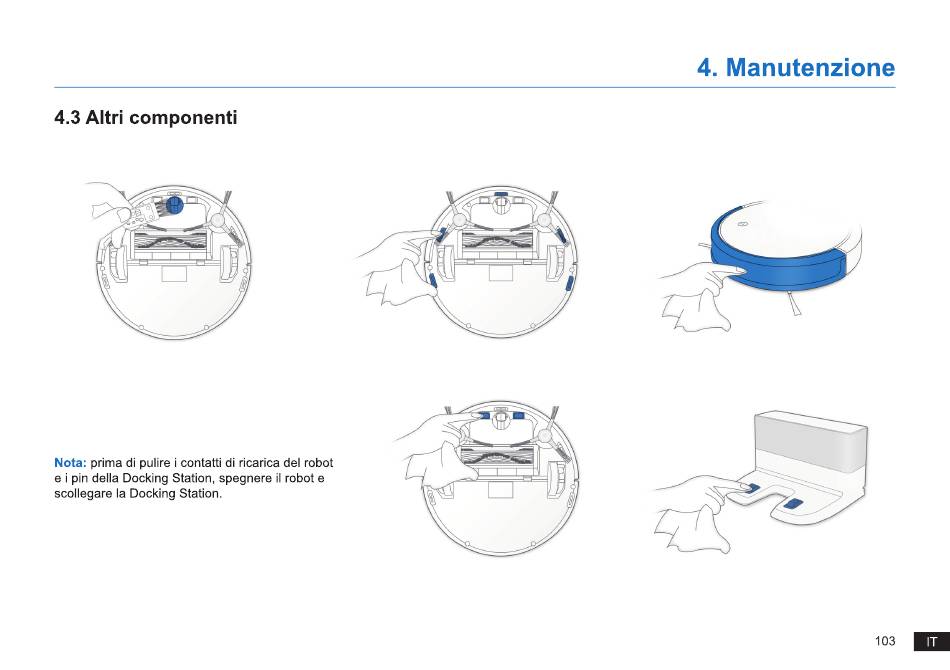 4. Manutenzione

4.3 Altri componenti

Nota: prima di pulire i contatti di ricarica del robot e i pin della Docking Station, spegnere il robot e scollegare la Docking Station.

103 IT